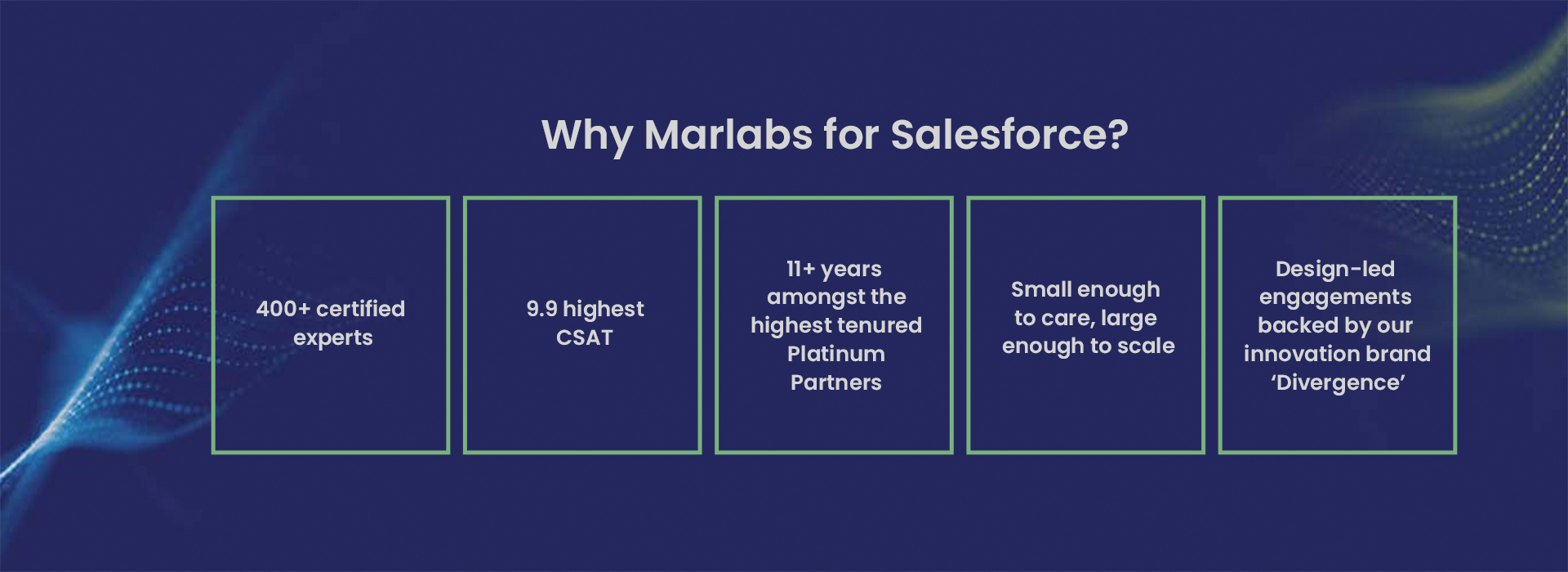 Why Marlabs for Salesforce?

400+ certified experts

9.9 highest CSAT

11+ years amongst the highest tenured Platinum Partners

Small enough to care, large enough to scale

Design-led engagements backed by our innovation brand ‘Divergence’